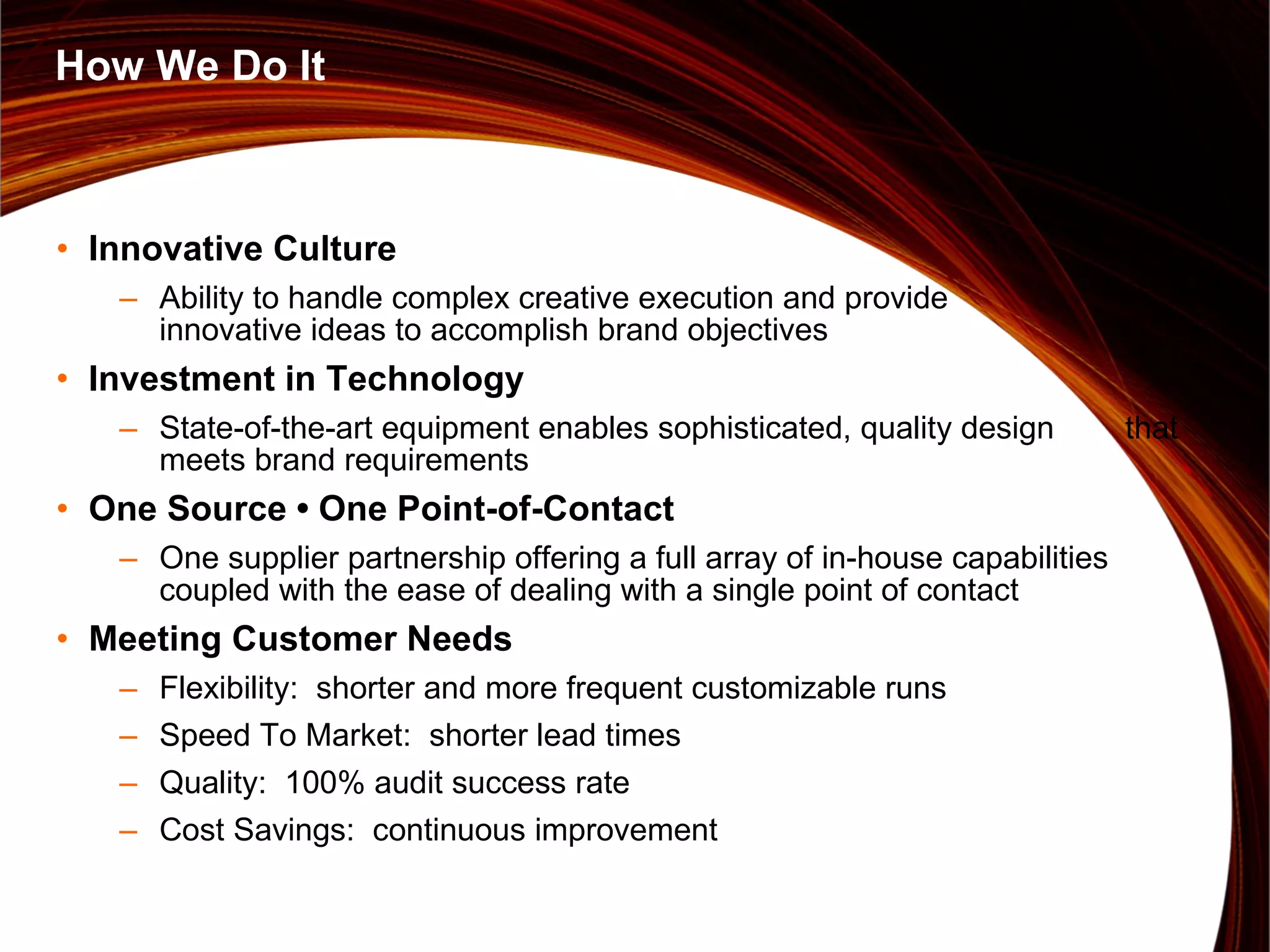 How We Do It

• Innovative Culture
– Ability to handle complex creative execution and provide innovative ideas to accomplish brand objectives
• Investment in Technology
– State-of-the-art equipment enables sophisticated, quality design that meets brand requirements
• One Source • One Point-of-Contact
– One supplier partnership offering a full array of in-house capabilities coupled with the ease of dealing with a single point of contact
• Meeting Customer Needs
– Flexibility: shorter and more frequent customizable runs
– Speed To Market: shorter lead times
– Quality: 100% audit success rate
– Cost Savings: continuous improvement